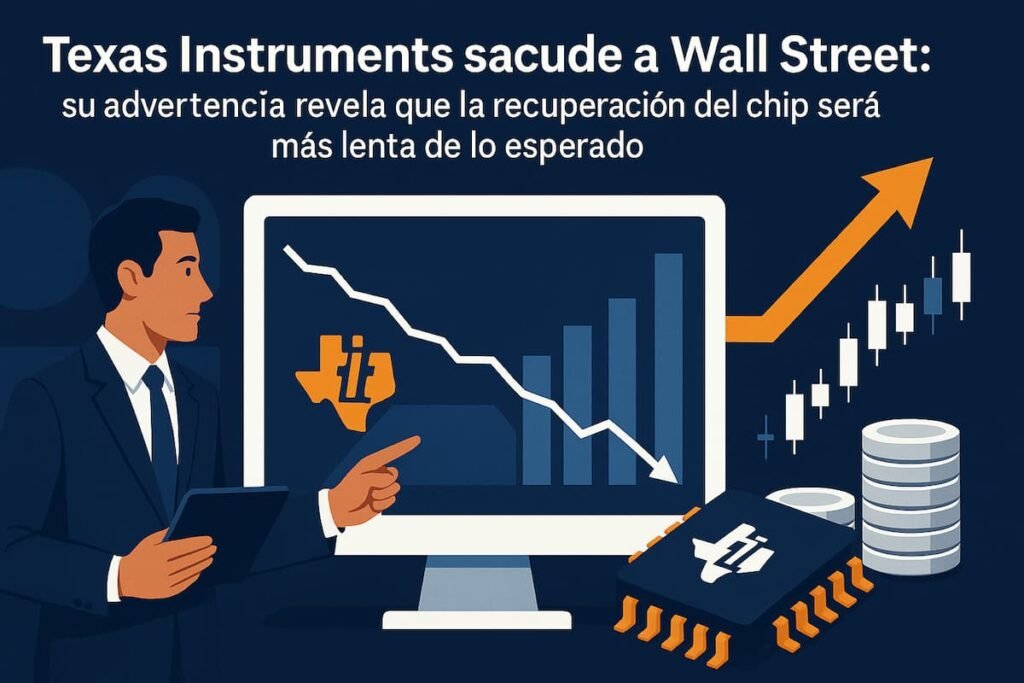 Texas Instruments sacude a Wall Street:
su advertencia revela que la recuperación del chip será más lenta de lo esperado

ti

ti